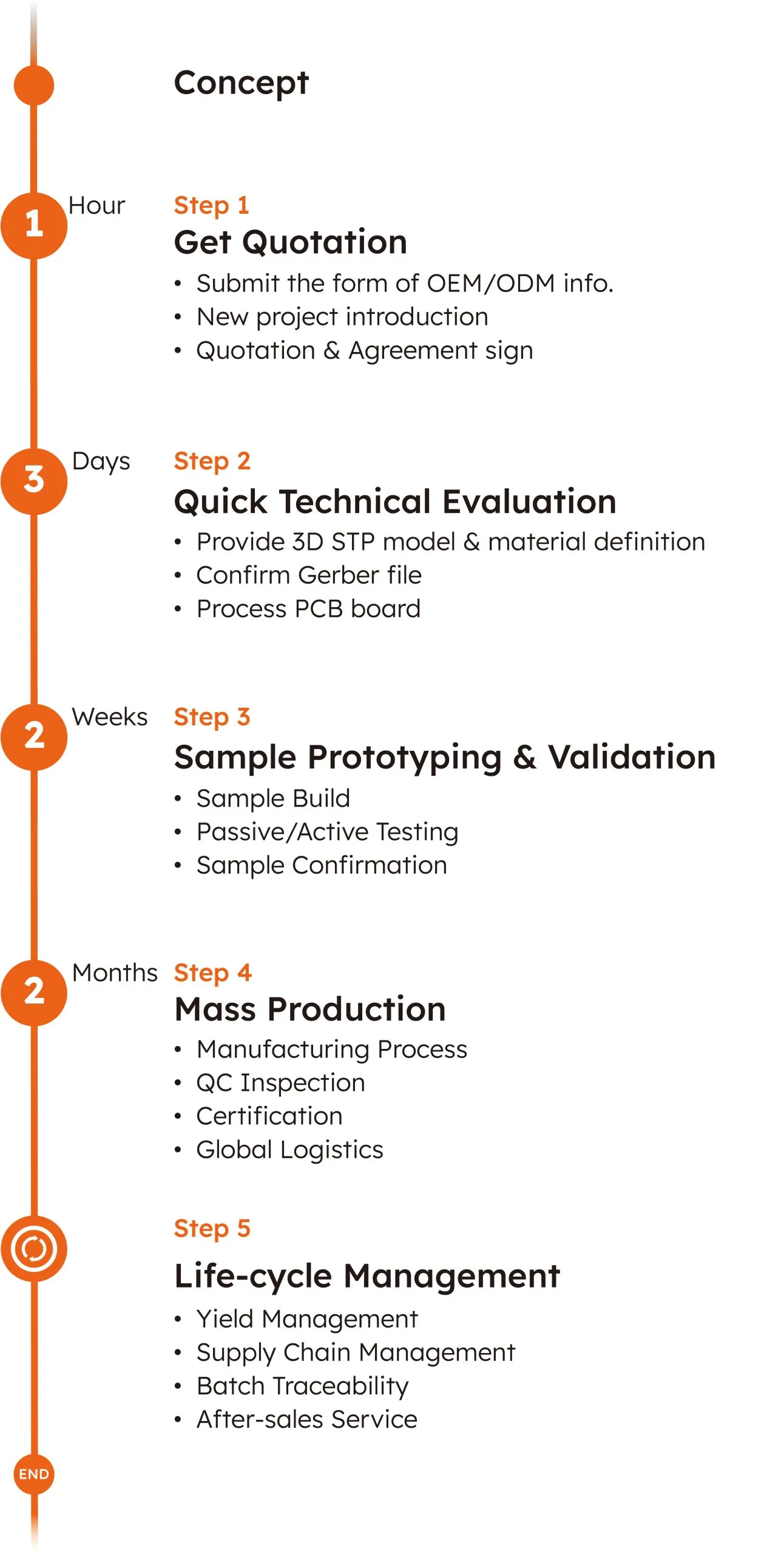 Concept

1 Hour

Step 1
Get Quotation
• Submit the form of OEM/ODM info.
• New project introduction
• Quotation & Agreement sign

3 Days

Step 2
Quick Technical Evaluation
• Provide 3D STP model & material definition
• Confirm Gerber file
• Process PCB board

2 Weeks

Step 3
Sample Prototyping & Validation
• Sample Build
• Passive/Active Testing
• Sample Confirmation

2 Months

Step 4
Mass Production
• Manufacturing Process
• QC Inspection
• Certification
• Global Logistics

Step 5
Life-cycle Management
• Yield Management
• Supply Chain Management
• Batch Traceability
• After-sales Service

END